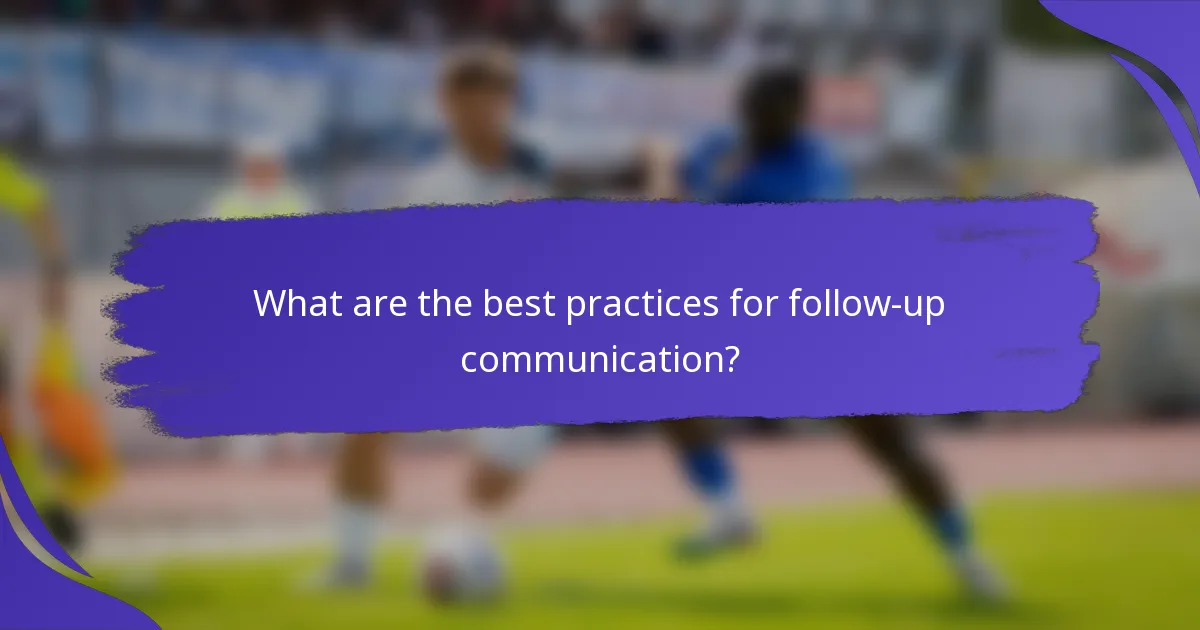 What are the best practices for follow-up communication?